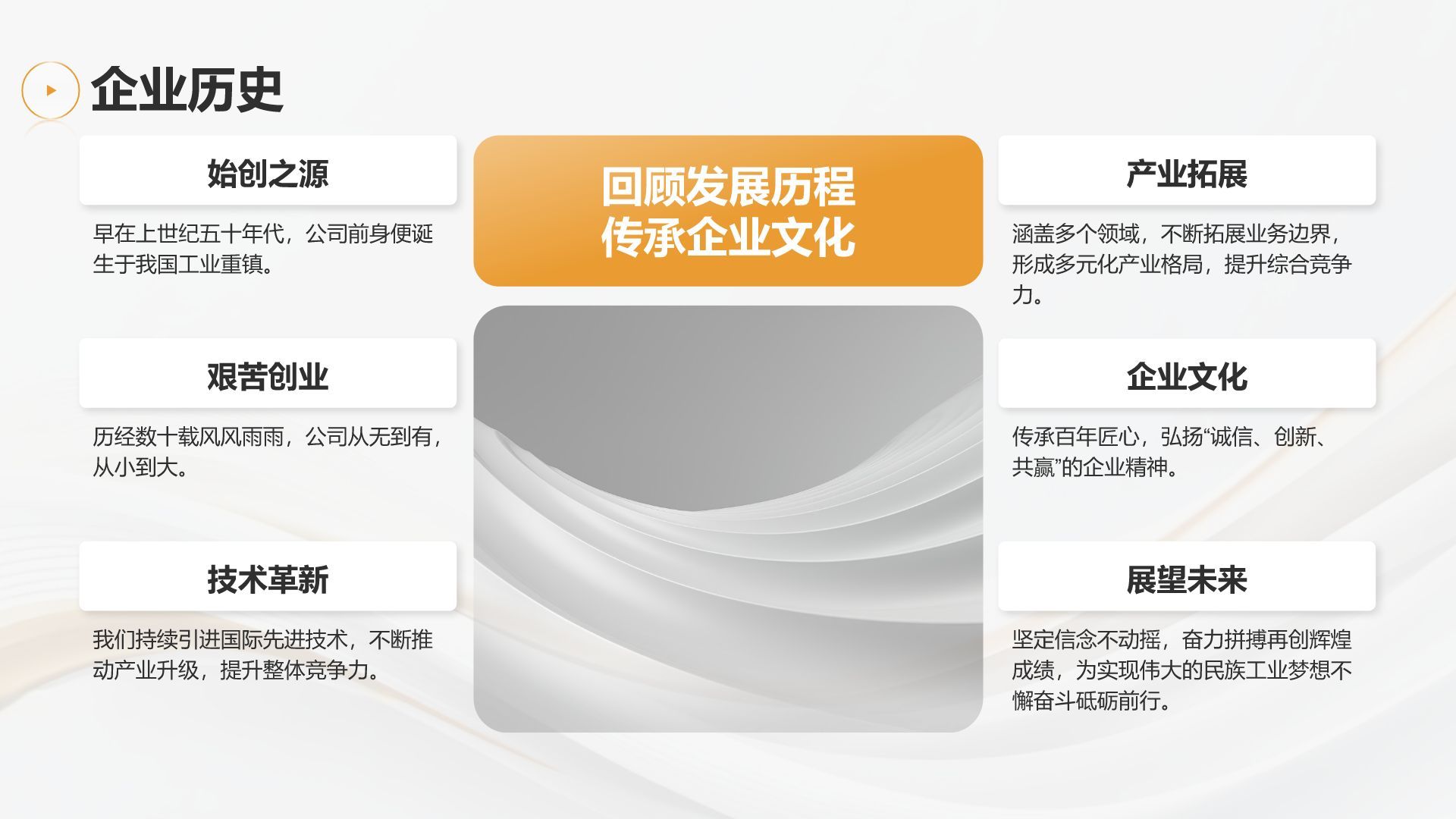 企业历史

始创之源

早在上世纪五十年代，公司前身便诞生于我国工业重镇。

艰苦创业

历经数十载风风雨雨，公司从无到有，从小到大。

技术革新

我们持续引进国际先进技术，不断推动产业升级，提升整体竞争力。

回顾发展历程
传承企业文化

产业拓展

涵盖多个领域，不断拓展业务边界，形成多元化产业格局，提升综合竞争力。

企业文化

传承百年匠心，弘扬“诚信、创新、共赢”的企业精神。

展望未来

坚定信念不动摇，奋力拼搏再创辉煌成绩，为实现伟大的民族工业梦想不懈奋斗砥砺前行。